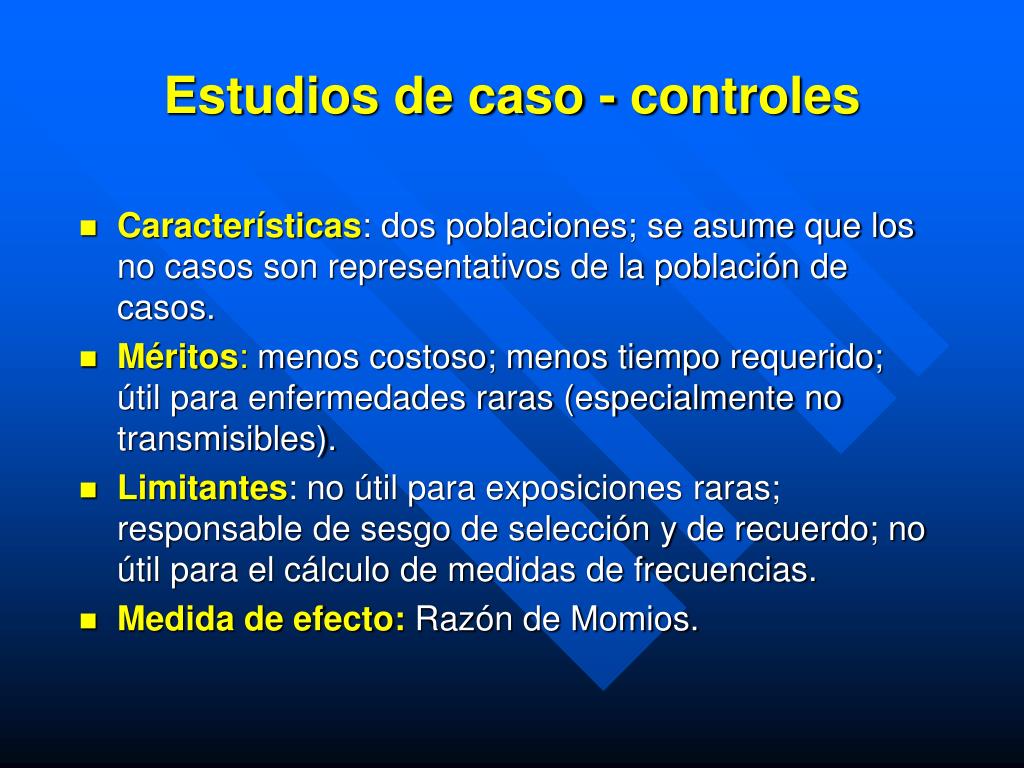 Estudios de caso - controles

Características: dos poblaciones; se asume que los no casos son representativos de la población de casos.

Méritos: menos costoso; menos tiempo requerido; útil para enfermedades raras (especialmente no transmisibles).

Limitantes: no útil para exposiciones raras; responsable de sesgo de selección y de recuerdo; no útil para el cálculo de medidas de frecuencias.

Medida de efecto: Razón de Momios.